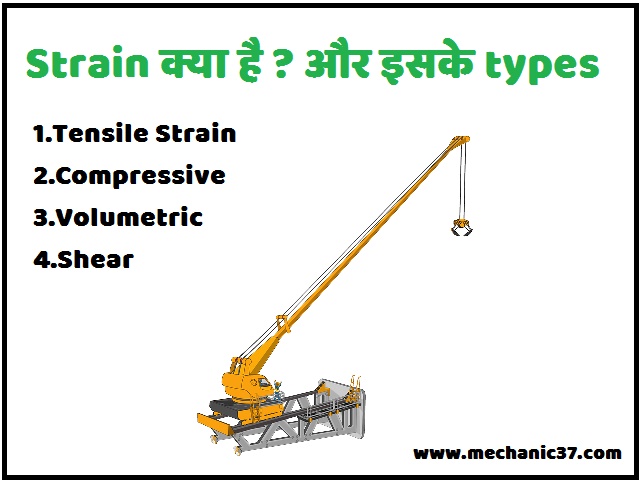 Strain क्या है ? और इसके types

1.Tensile Strain
2.Compressive
3.Volumetric
4.Shear

www.mechanic37.com